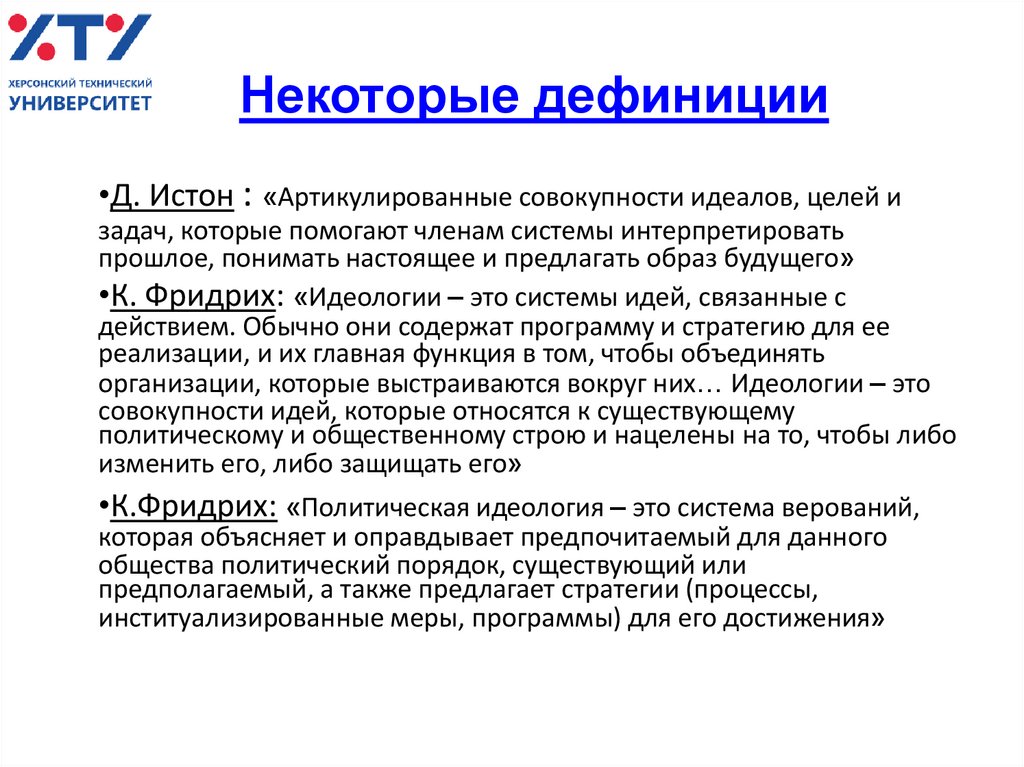 ХТУ
ХЕРСОНСКИЙ ТЕХНИЧЕСКИЙ УНИВЕРСИТЕТ

Некоторые дефиниции

•Д. Истон : «Артикулированные совокупности идеалов, целей и задач, которые помогают членам системы интерпретировать прошлое, понимать настоящее и предлагать образ будущего»

•К. Фридрих: «Идеологии – это системы идей, связанные с действием. Обычно они содержат программу и стратегию для ее реализации, и их главная функция в том, чтобы объединять организации, которые выстраиваются вокруг них… Идеологии – это совокупности идей, которые относятся к существующему политическому и общественному строю и нацелены на то, чтобы либо изменить его, либо защищать его»

•К.Фридрих: «Политическая идеология – это система верований, которая объясняет и оправдывает предпочитаемый для данного общества политический порядок, существующий или предполагаемый, а также предлагает стратегии (процессы, институализированные меры, программы) для его достижения»